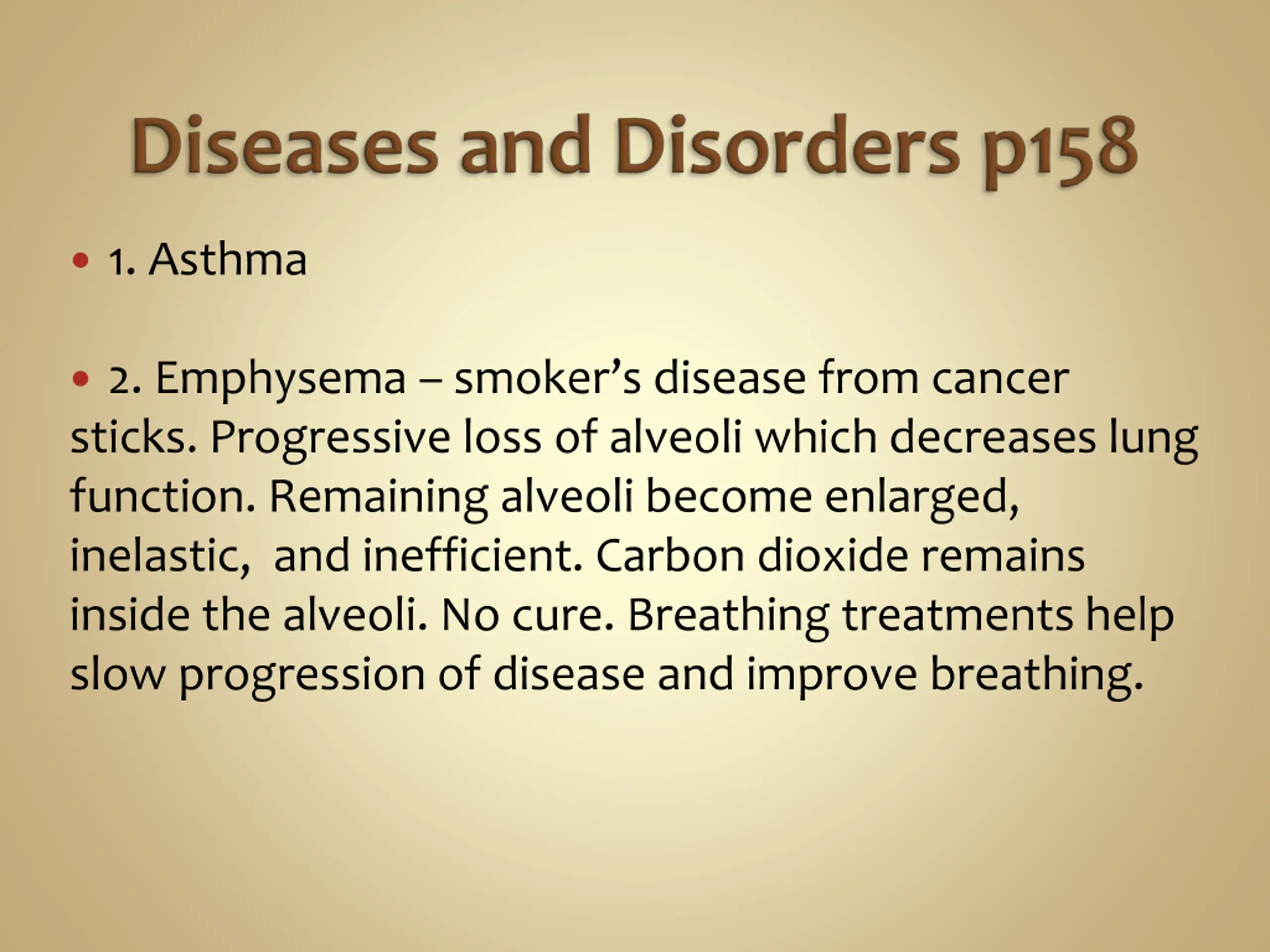 Diseases and Disorders p158

• 1. Asthma

• 2. Emphysema – smoker's disease from cancer sticks. Progressive loss of alveoli which decreases lung function. Remaining alveoli become enlarged, inelastic,  and inefficient. Carbon dioxide remains inside the alveoli. No cure. Breathing treatments help slow progression of disease and improve breathing.